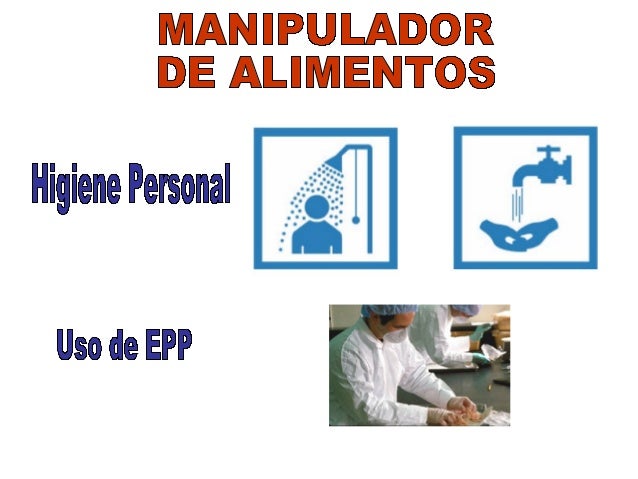 MANIPULADOR DE ALIMENTOS

Higiene Personal

Uso de EPP